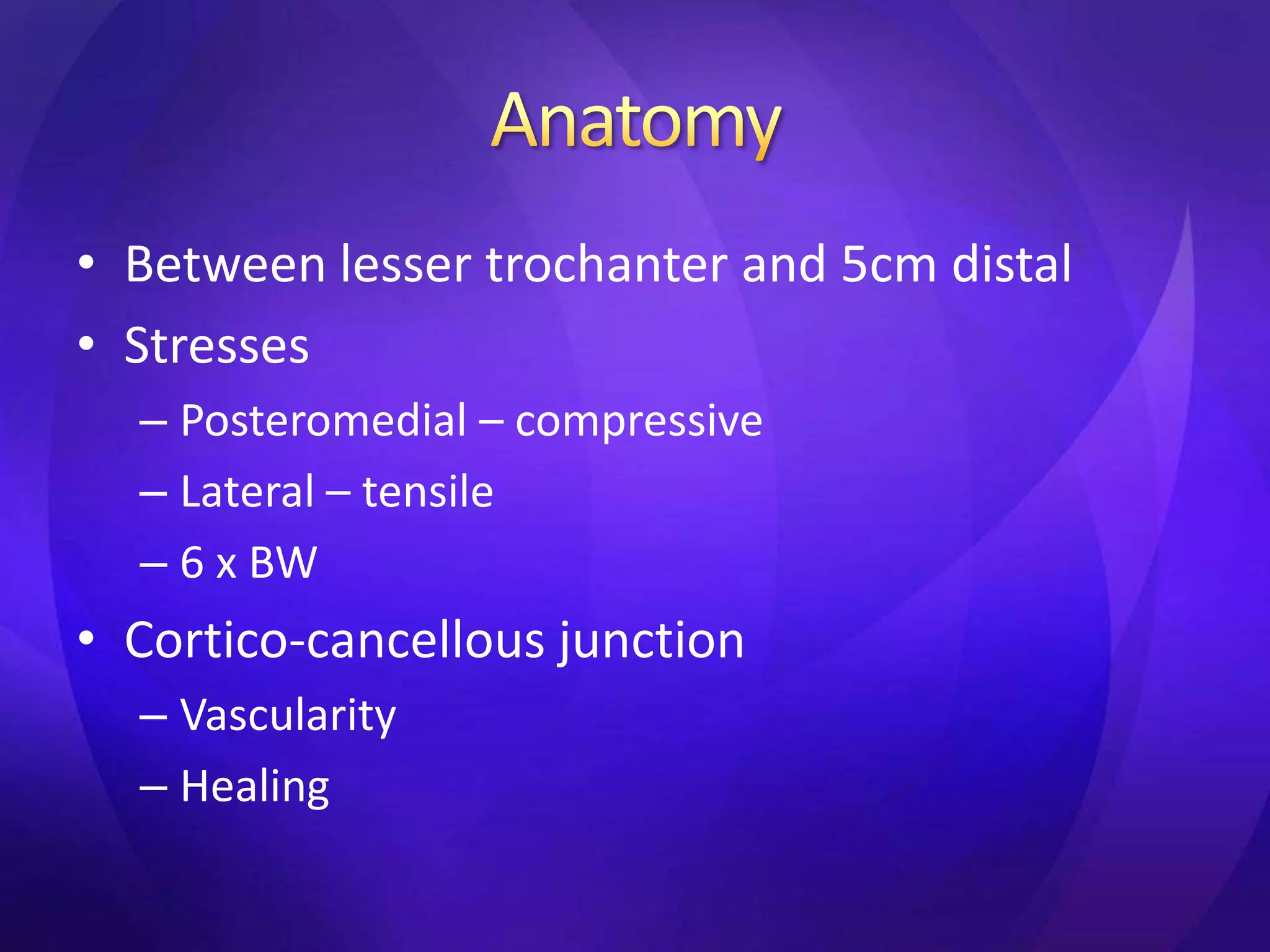 Anatomy

• Between lesser trochanter and 5cm distal
• Stresses
– Posteromedial – compressive
– Lateral – tensile
– 6 x BW
• Cortico-cancellous junction
– Vascularity
– Healing